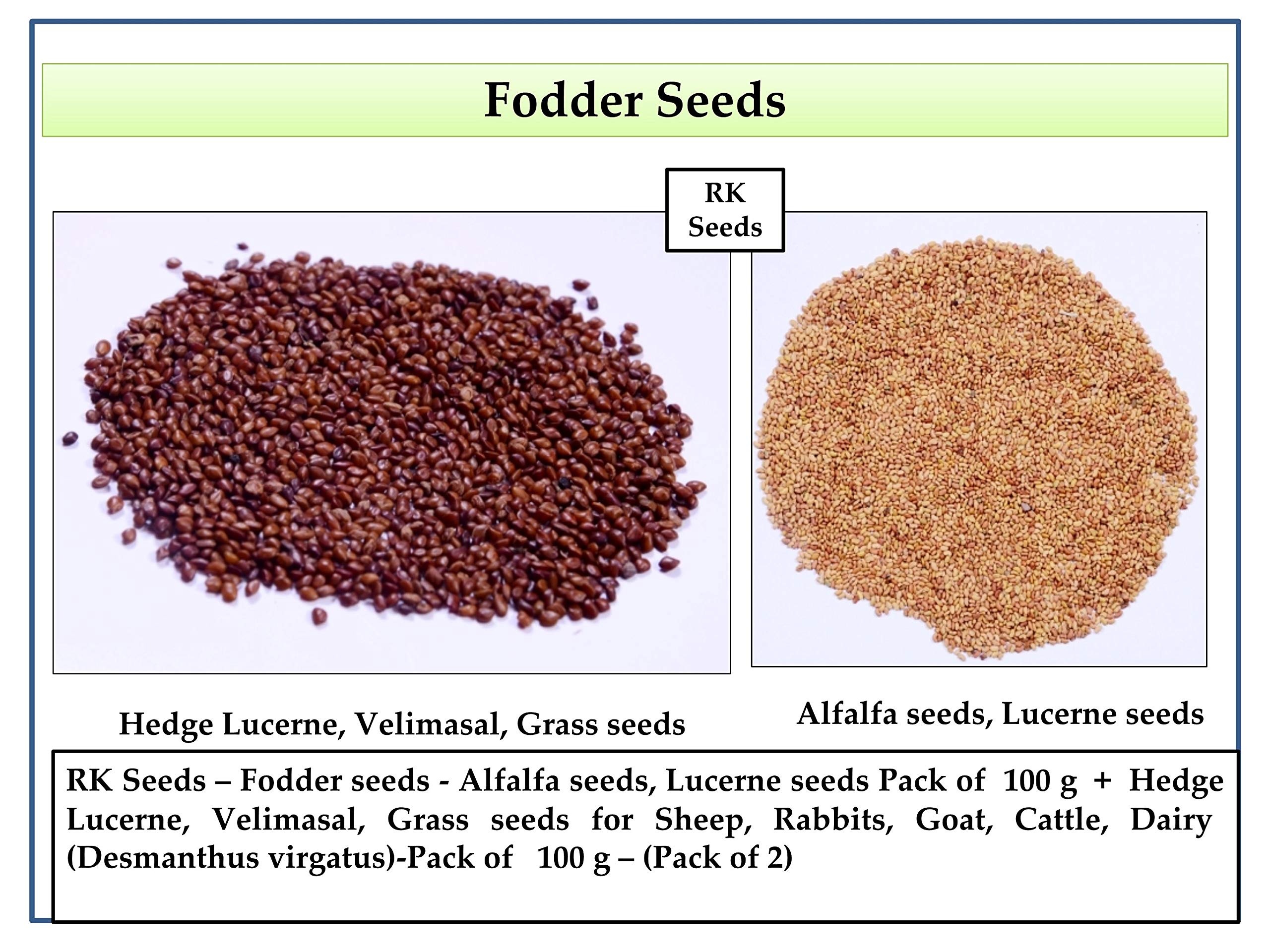 Fodder Seeds

RK Seeds

Hedge Lucerne, Velimasal, Grass seeds

Alfalfa seeds, Lucerne seeds

RK Seeds – Fodder seeds - Alfalfa seeds, Lucerne seeds Pack of 100 g + Hedge Lucerne, Velimasal, Grass seeds for Sheep, Rabbits, Goat, Cattle, Dairy (Desmanthus virgatus)-Pack of 100 g – (Pack of 2)